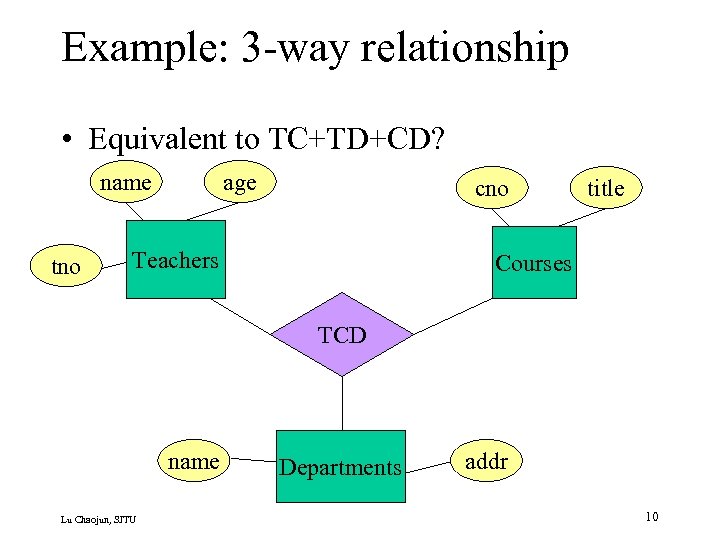 Example: 3-way relationship

• Equivalent to TC+TD+CD?

name

age

cno

title

tno

Teachers

Courses

TCD

name

Departments

addr

Lu Chaojun, SJTU

10